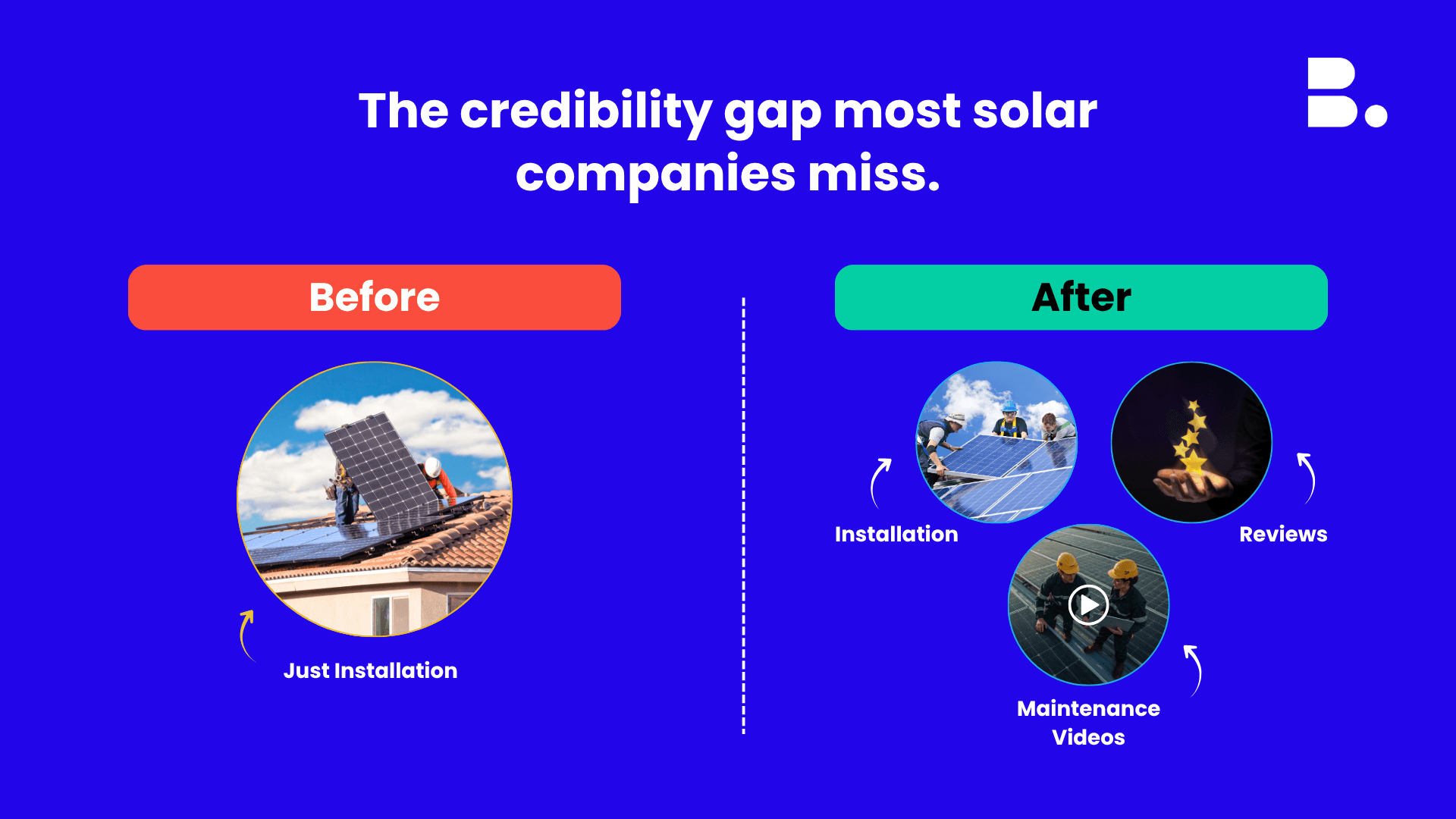 The credibility gap most solar companies miss.

B.

Before

Just Installation

After

Installation

Reviews

Maintenance Videos